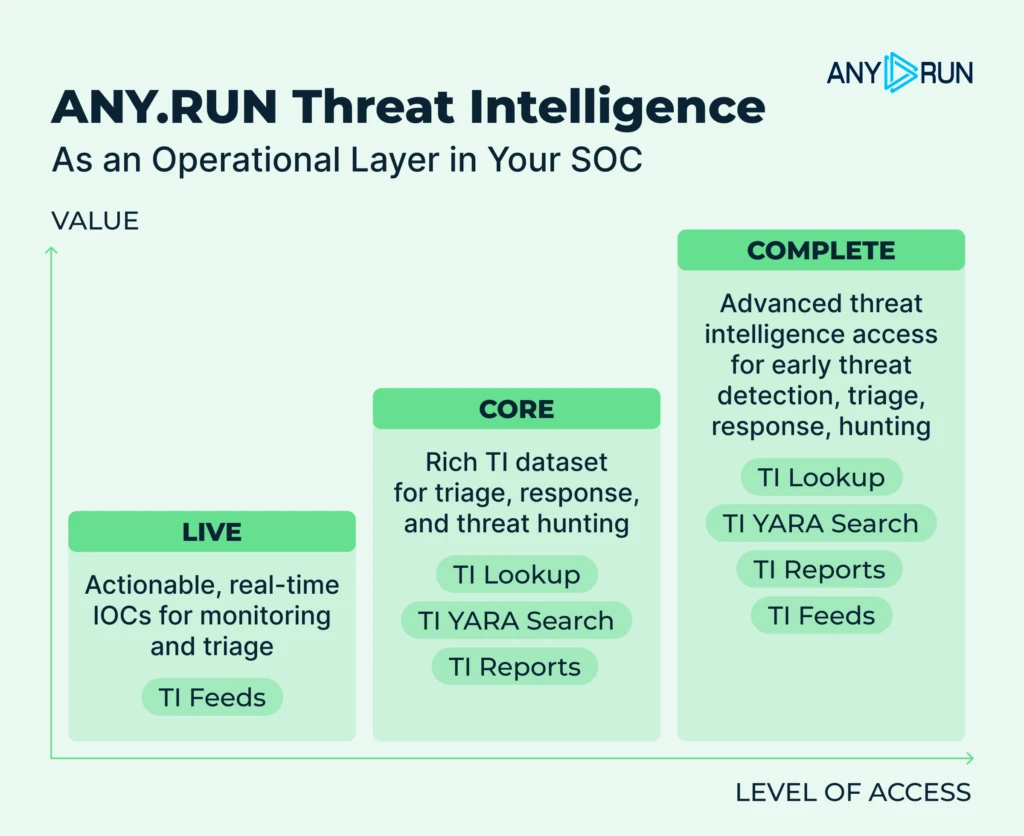 ANY RUN

ANY.RUN Threat Intelligence

As an Operational Layer in Your SOC

VALUE

LIVE

Actionable, real-time IOCs for monitoring and triage

TI Feeds

CORE

Rich TI dataset for triage, response, and threat hunting

TI Lookup

TI YARA Search

TI Reports

COMPLETE

Advanced threat intelligence access for early threat detection, triage, response, hunting

TI Lookup

TI YARA Search

TI Reports

TI Feeds

LEVEL OF ACCESS